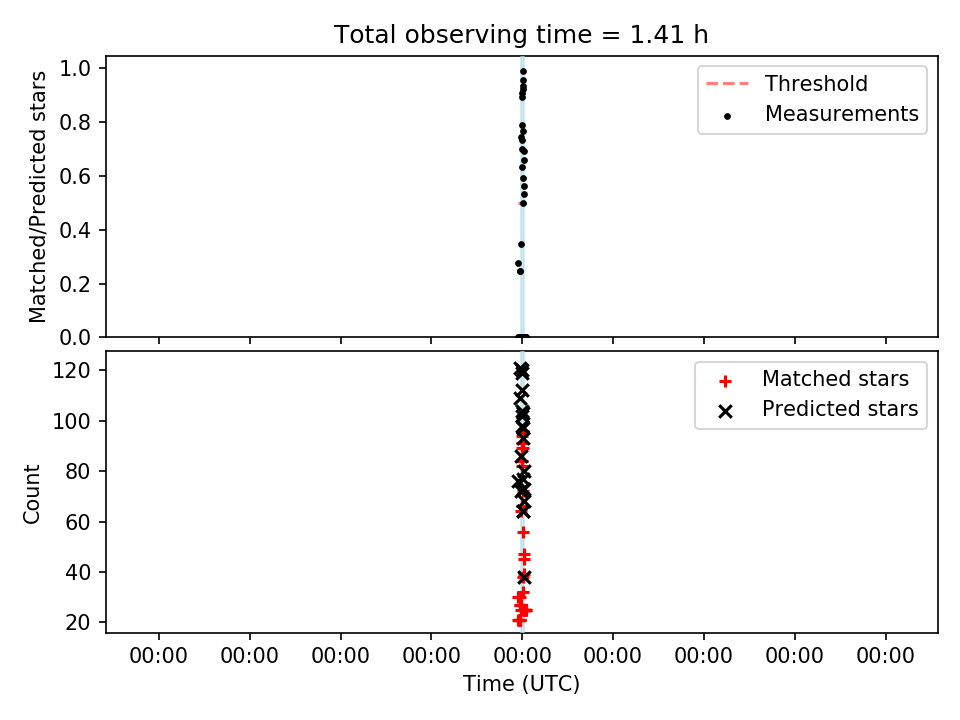 Total observing time = 1.41 h

Matched/Predicted stars

1.0
0.8
0.6
0.4
0.2
0.0

Threshold
Measurements

Count

120
100
80
60
40
20

Matched stars
Predicted stars

00:00 00:00 00:00 00:00 00:00 00:00 00:00 00:00 00:00

Time (UTC)